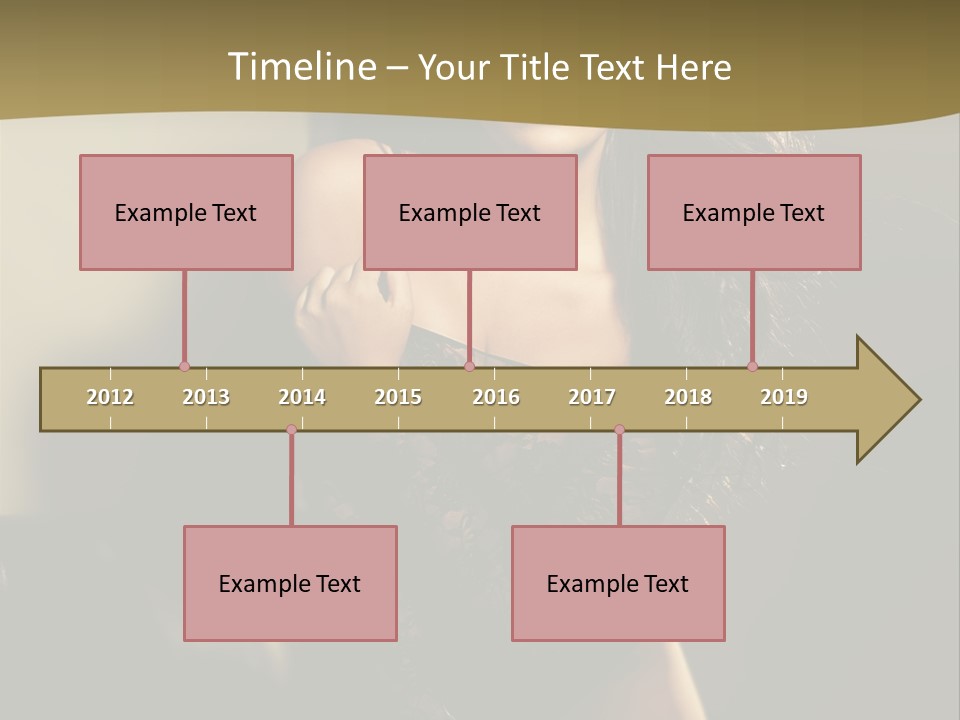 Timeline – Your Title Text Here

Example Text

Example Text

Example Text

2012 2013 2014 2015 2016 2017 2018 2019

Example Text

Example Text